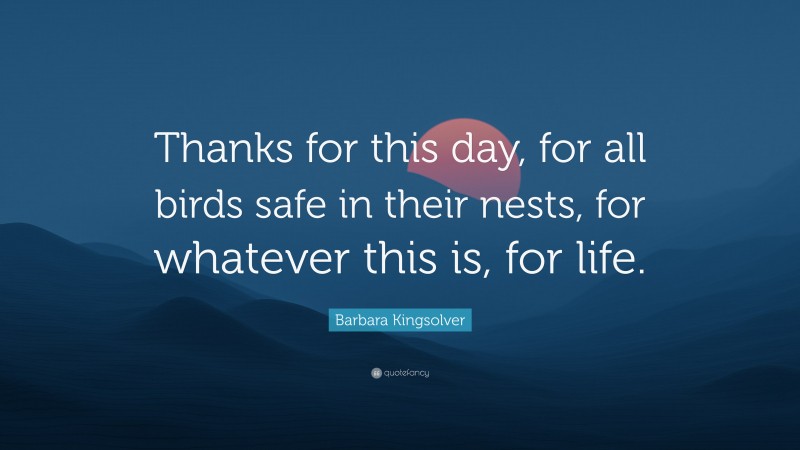 Thanks for this day, for all birds safe in their nests, for whatever this is, for life.

Barbara Kingsolver

quotefancy